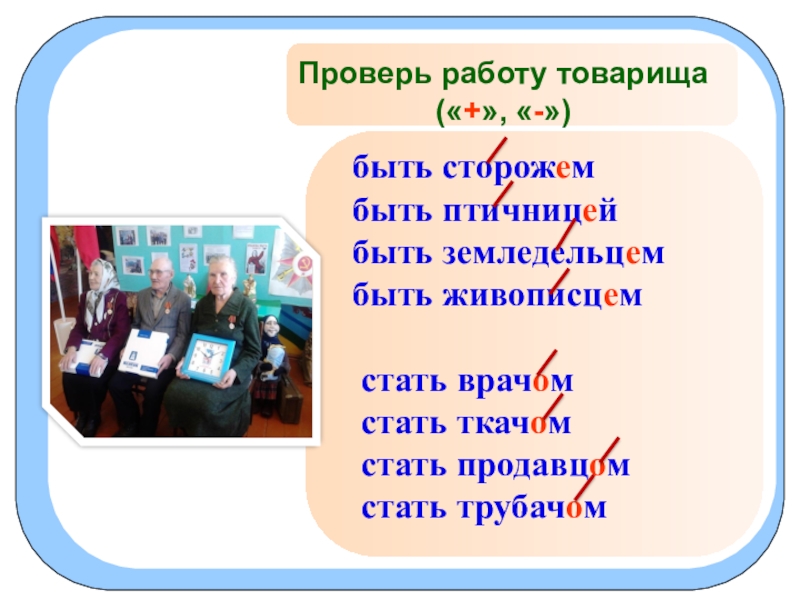 Проверь работу товарища («+», «-»)

быть сторожем
быть птичницей
быть земледельцем
быть живописцем

стать врачом
стать ткачом
стать продавцом
стать трубачом